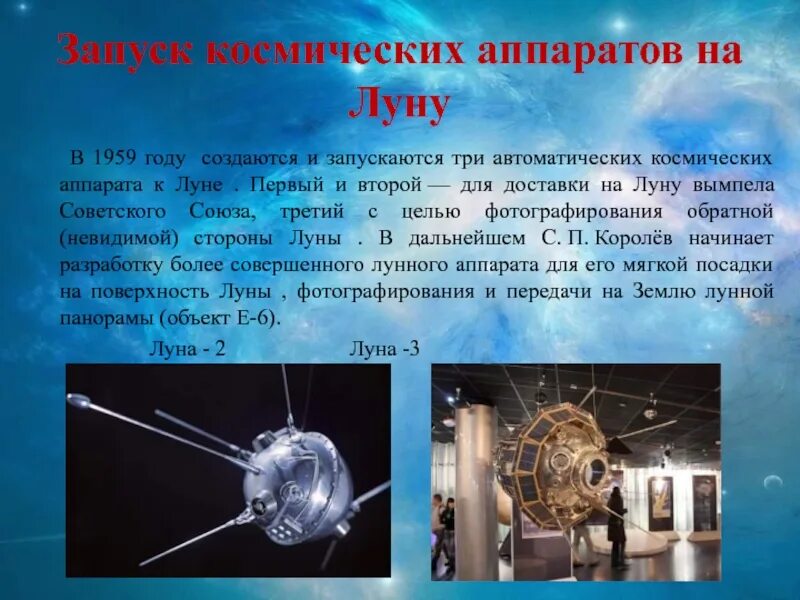 Запуск космических аппаратов на Луну

В 1959 году создаются и запускаются три автоматических космических аппарата к Луне . Первый и второй — для доставки на Луну вымпела Советского Союза, третий с целью фотографирования обратной (невидимой) стороны Луны . В дальнейшем С. П. Королёв начинает разработку более совершенного лунного аппарата для его мягкой посадки на поверхность Луны , фотографирования и передачи на Землю лунной панорамы (объект Е-6).

Луна - 2

Луна -3